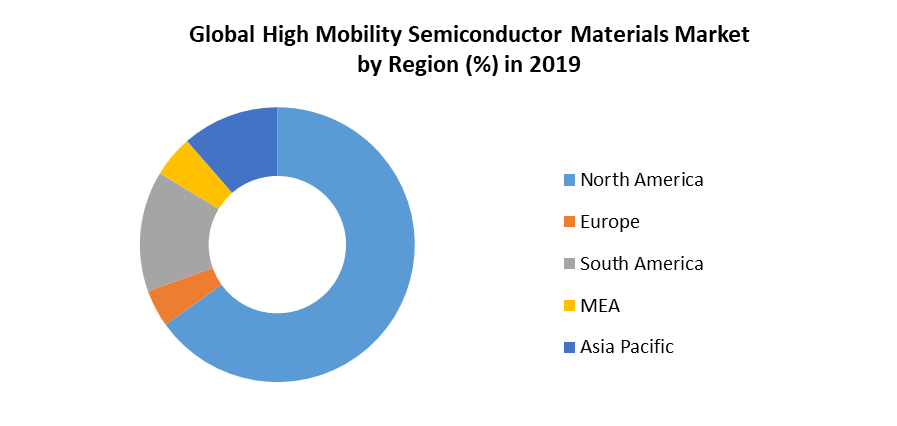 Global High Mobility Semiconductor Materials Market by Region (%) in 2019

North America
Europe
South America
MEA
Asia Pacific